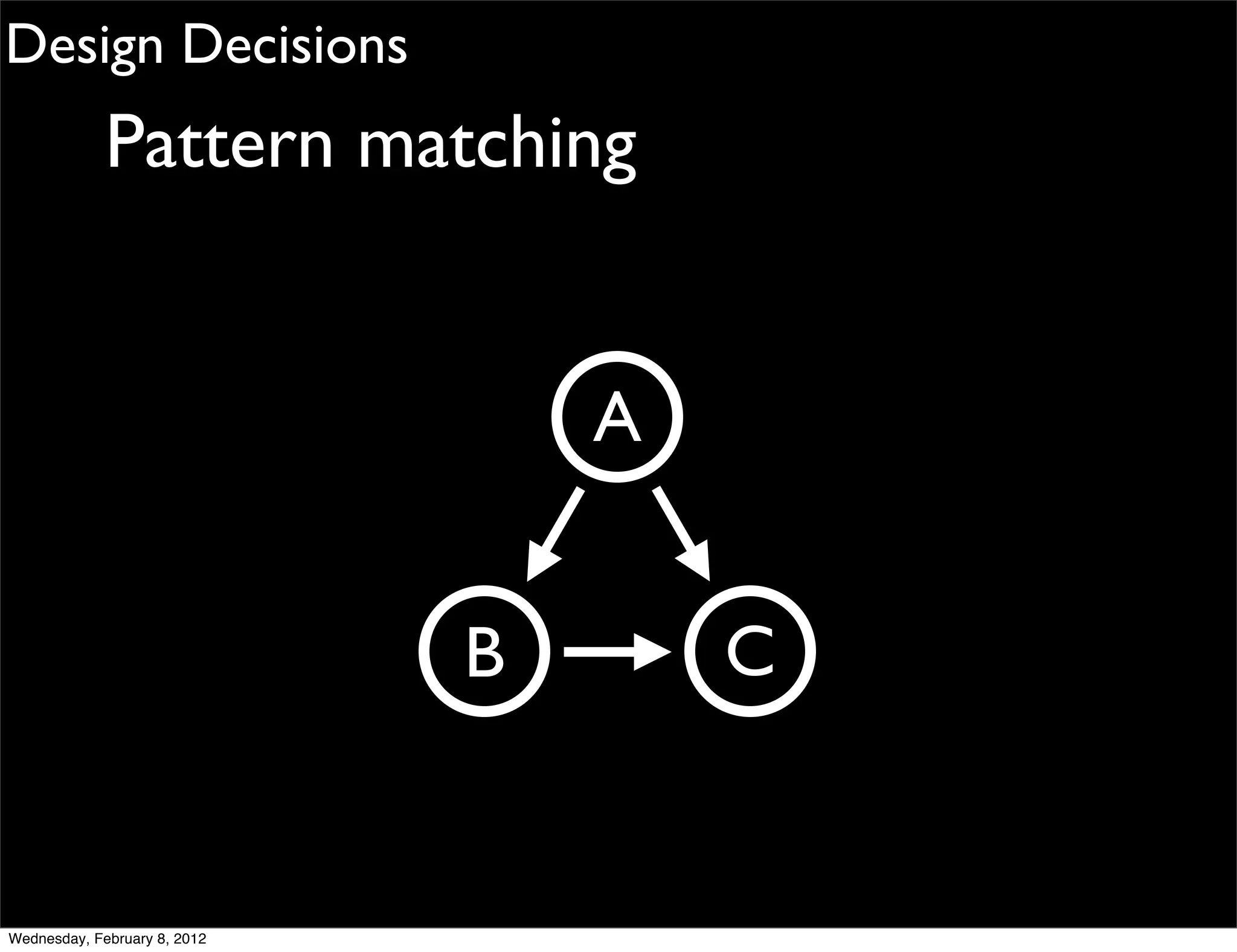 Design Decisions

Pattern matching

A

B

C

Wednesday, February 8, 2012